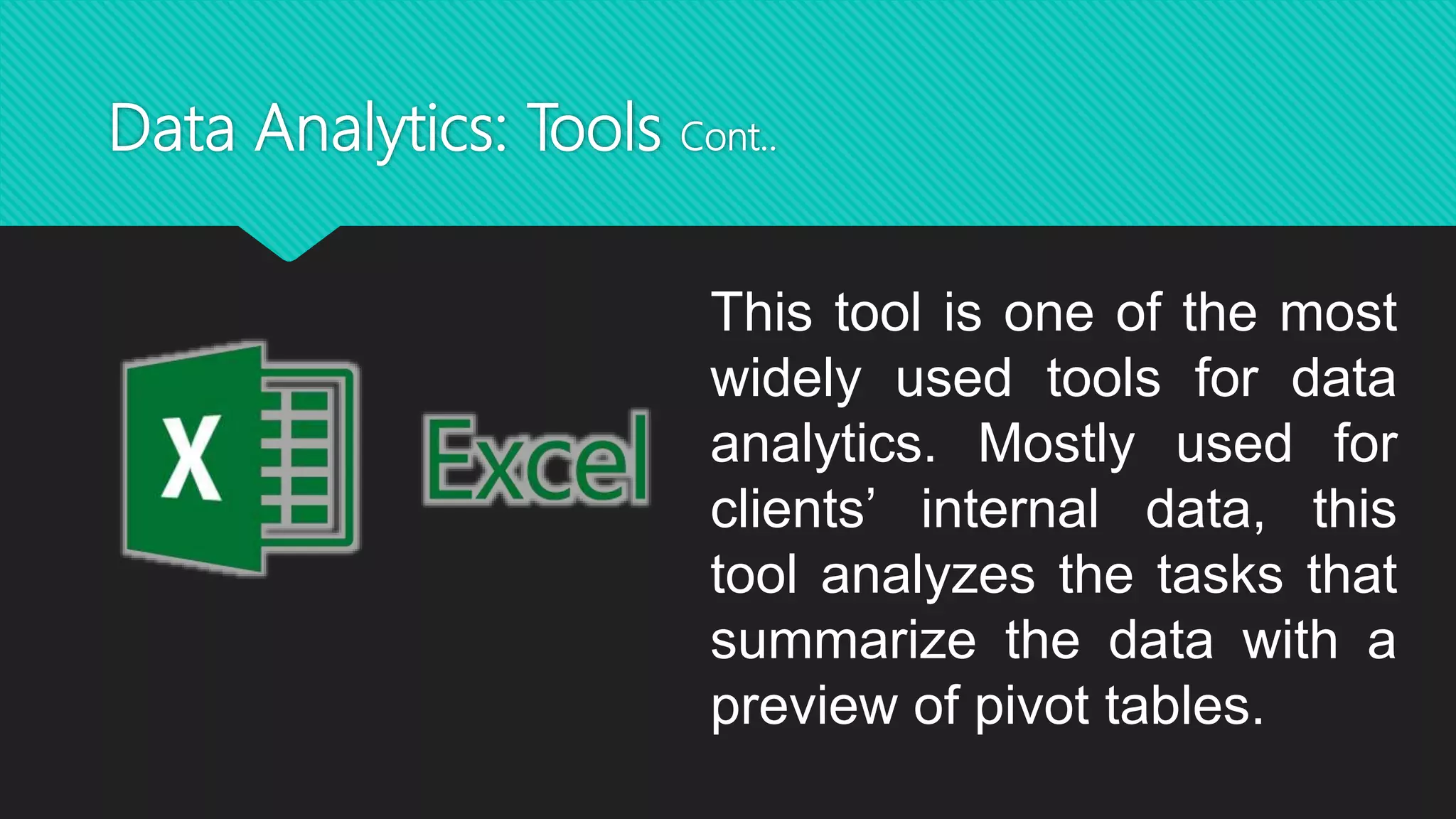 Data Analytics: Tools Cont..

X

Excel

This tool is one of the most widely used tools for data analytics. Mostly used for clients' internal data, this tool analyzes the tasks that summarize the data with a preview of pivot tables.